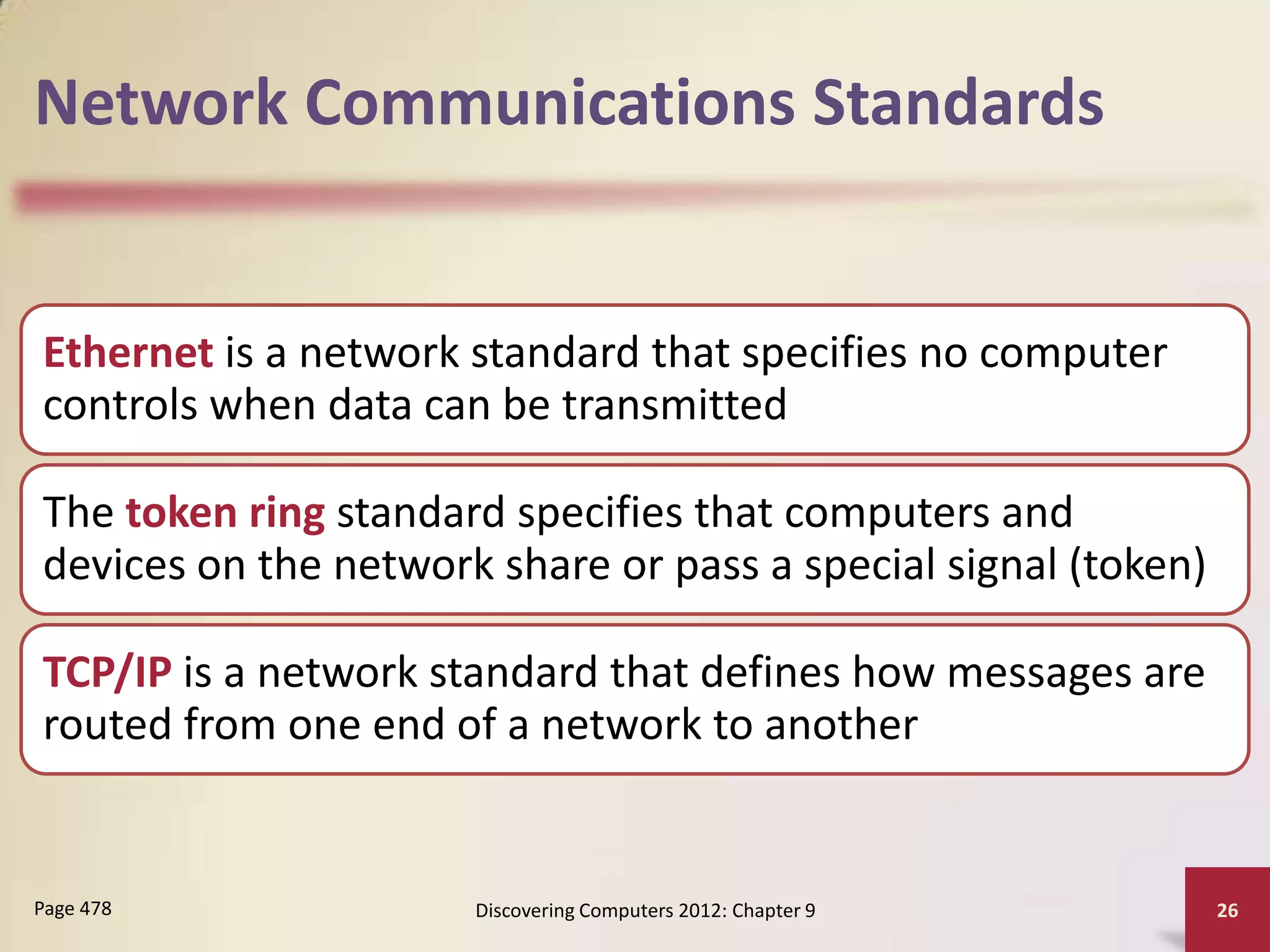 Network Communications Standards

Ethernet is a network standard that specifies no computer controls when data can be transmitted

The token ring standard specifies that computers and devices on the network share or pass a special signal (token)

TCP/IP is a network standard that defines how messages are routed from one end of a network to another

Page 478

Discovering Computers 2012: Chapter 9

26